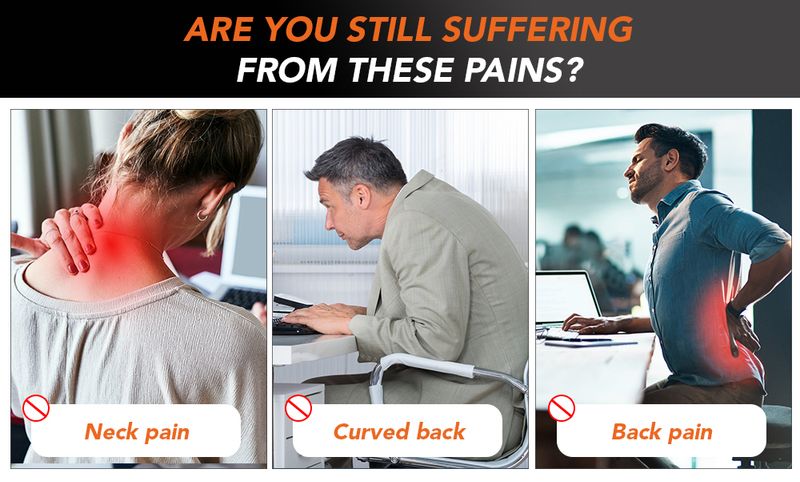 ARE YOU STILL SUFFERING FROM THESE PAINS?

Neck pain

Curved back

Back pain